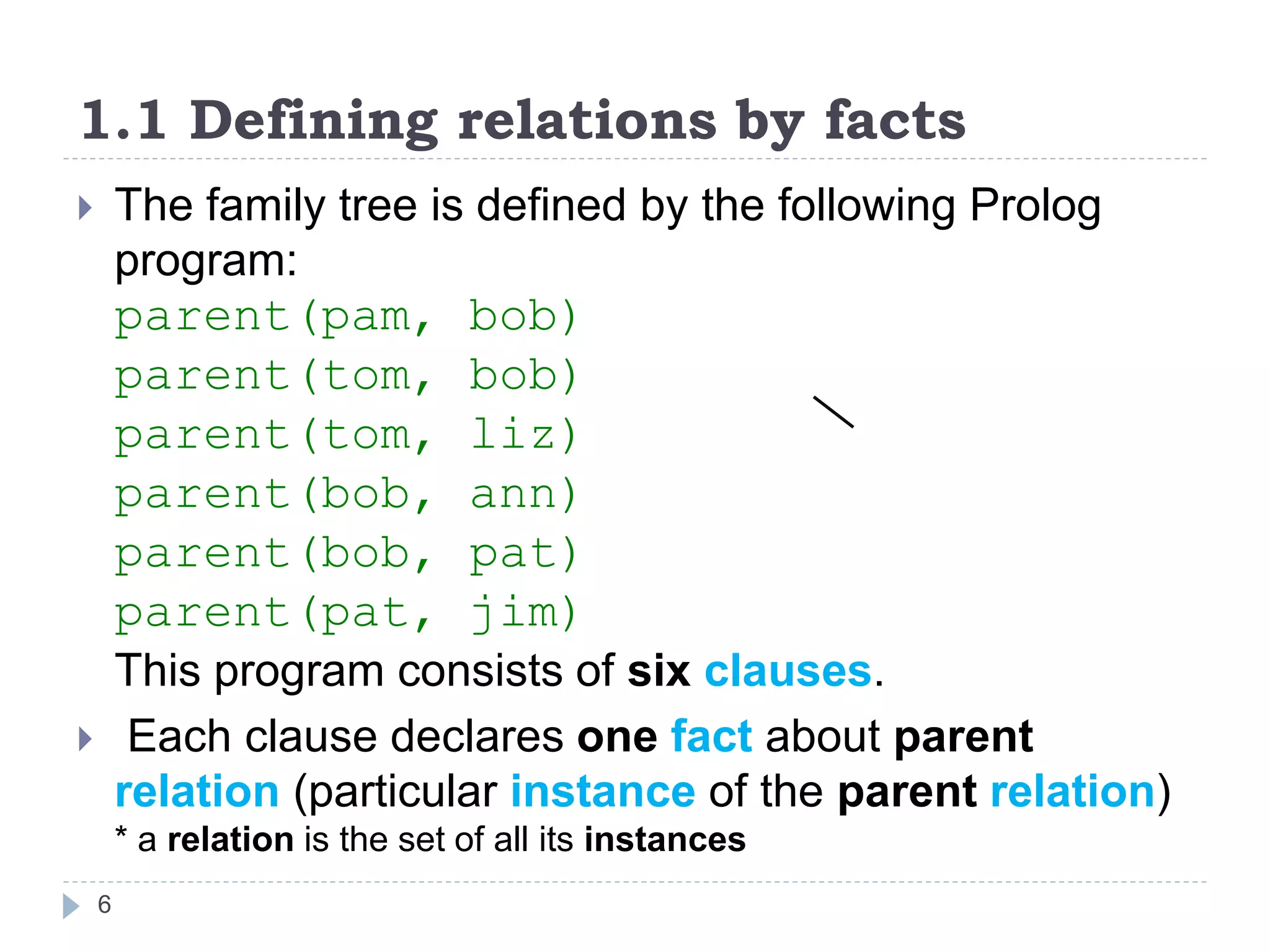 1.1 Defining relations by facts

The family tree is defined by the following Prolog program:

parent(pam, bob)
parent(tom, bob)
parent(tom, liz)
parent(bob, ann)
parent(bob, pat)
parent(pat, jim)

This program consists of six clauses.

Each clause declares one fact about parent relation (particular instance of the parent relation)

* a relation is the set of all its instances

6